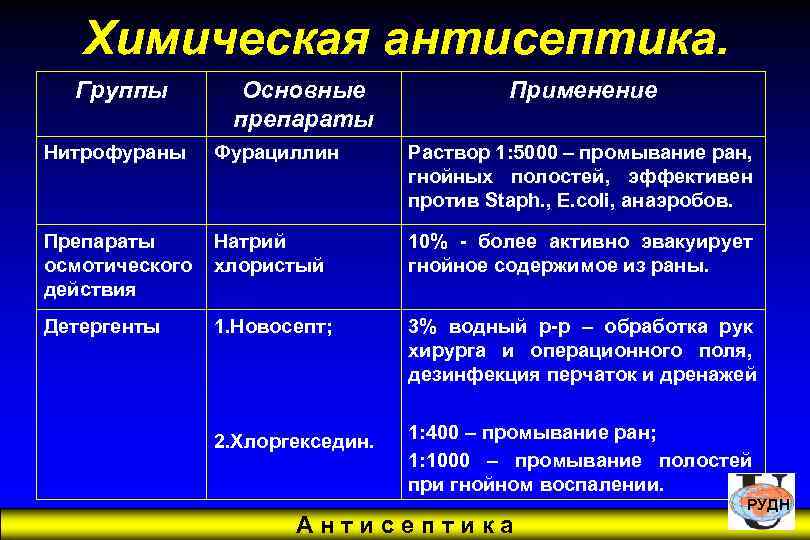 Химическая антисептика.

| Группы | Основные препараты | Применение |
|---|---|---|
| Нитрофураны | Фурациллин | Раствор 1:5000 – промывание ран, гнойных полостей, эффективен против Staph., E.coli, анаэробов. |
| Препараты осмотического действия | Натрий хлористый | 10% - более активно эвакуирует гнойное содержимое из раны. |
| Детергенты | 1.Новосепт; 2.Хлоргекседин. | 3% водный р-р – обработка рук хирурга и операционного поля, дезинфекция перчаток и дренажей 1:400 – промывание ран; 1:1000 – промывание полостей при гнойном воспалении. |

РУДН

Антисептика